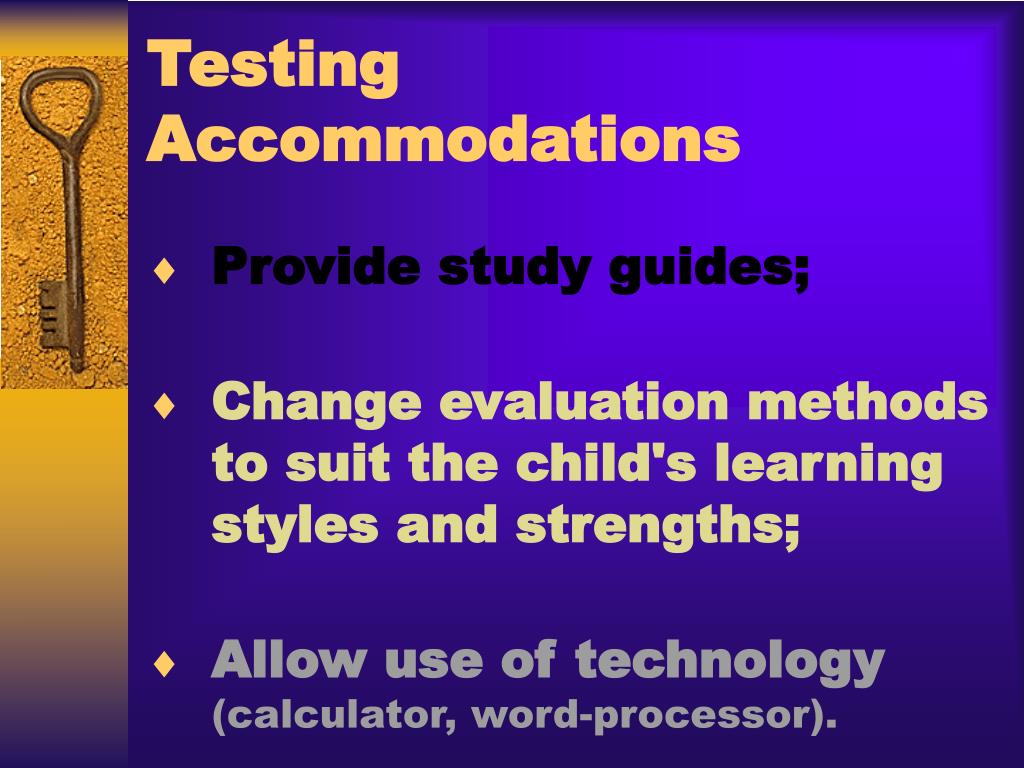 Testing Accommodations

♦ Provide study guides;

♦ Change evaluation methods to suit the child's learning styles and strengths;

♦ Allow use of technology (calculator, word-processor).